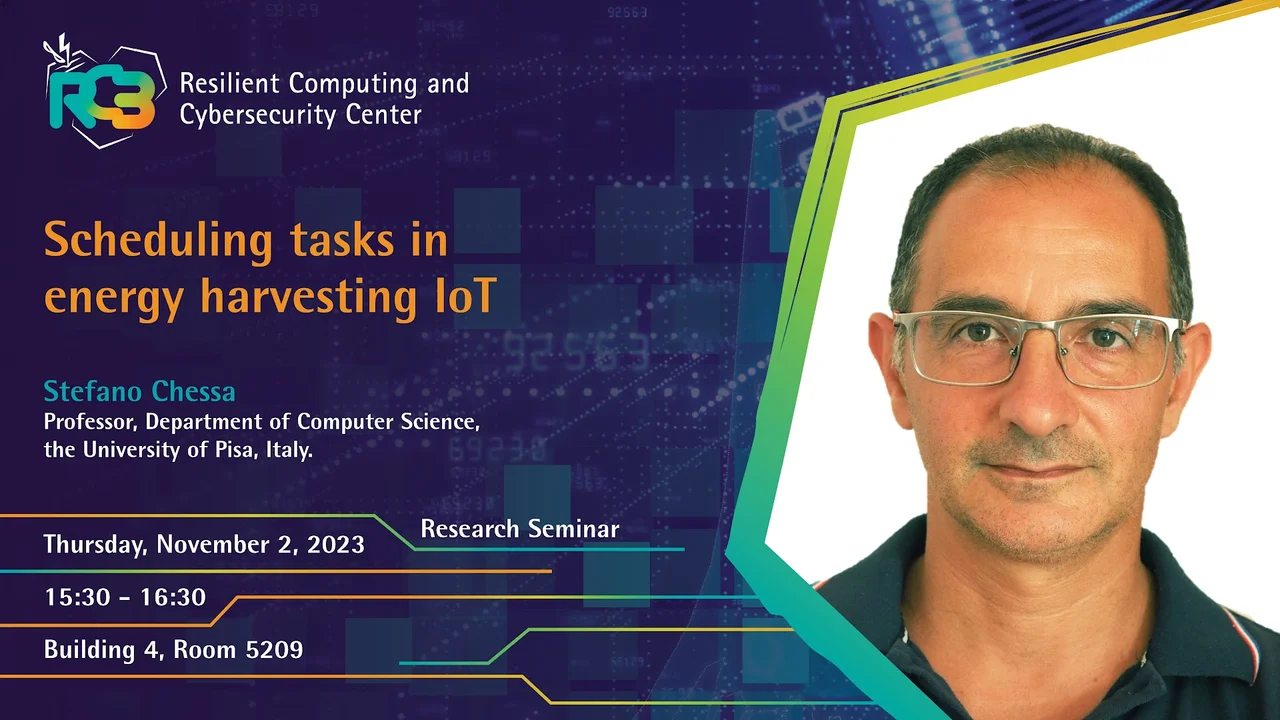 RC3 Resilient Computing and Cybersecurity Center

Scheduling tasks in energy harvesting IoT

Stefano Chessa
Professor, Department of Computer Science, the University of Pisa, Italy.

Research Seminar

Thursday, November 2, 2023

15:30 - 16:30

Building 4, Room 5209